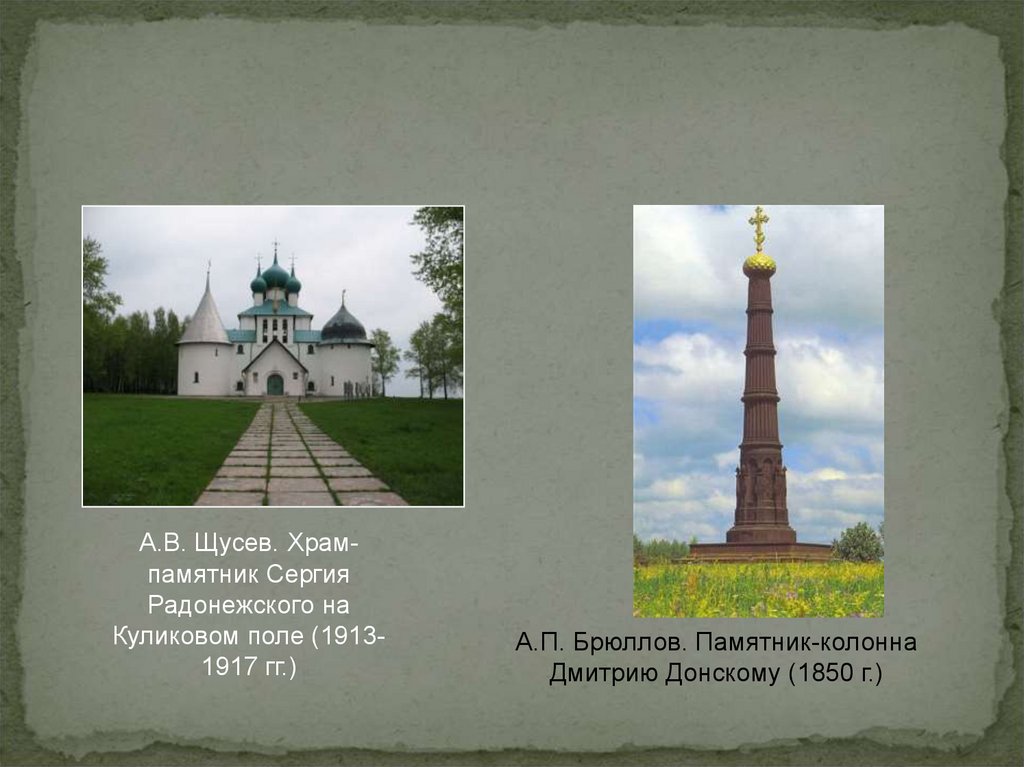 А.В. Щусев. Храм-памятник Сергия Радонежского на Куликовом поле (1913-1917 гг.)

А.П. Брюллов. Памятник-колонна Дмитрию Донскому (1850 г.)